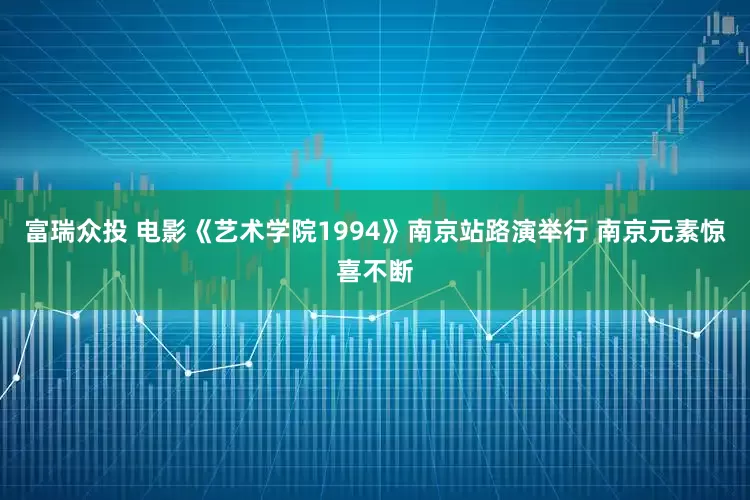 富瑞众投 电影《艺术学院1994》南京站路演举行 南京元素惊喜不断